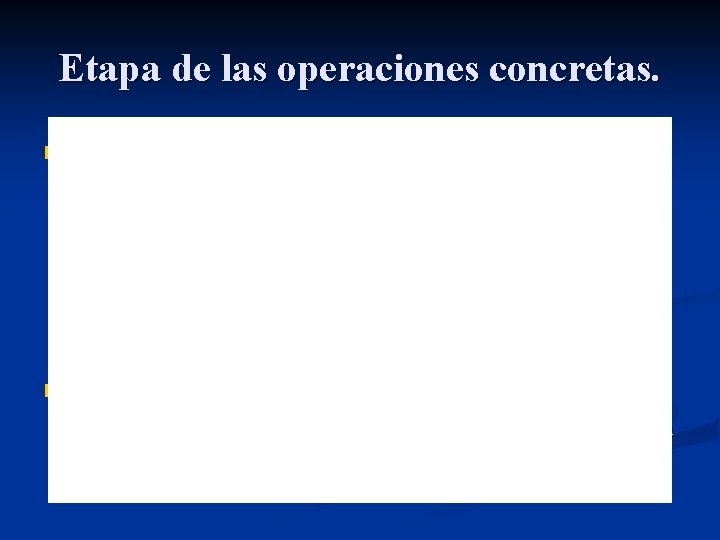 Etapa de las operaciones concretas.